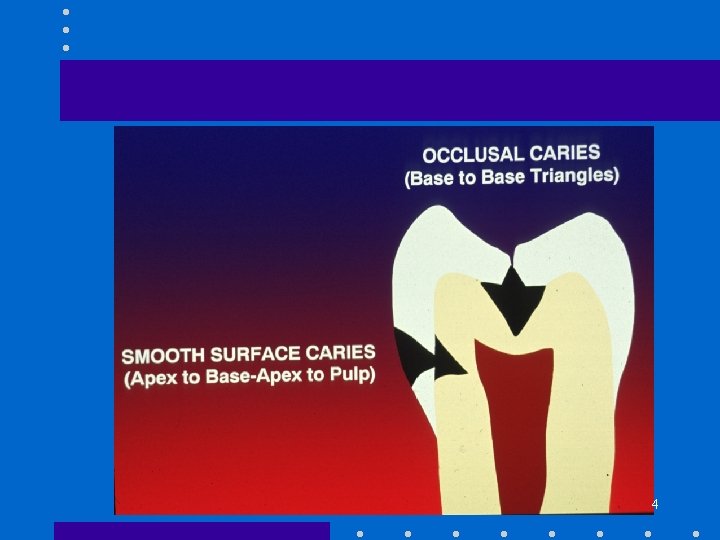 OCCLUSAL CARIES
(Base to Base Triangles)

SMOOTH SURFACE CARIES
(Apex to Base-Apex to Pulp)

4